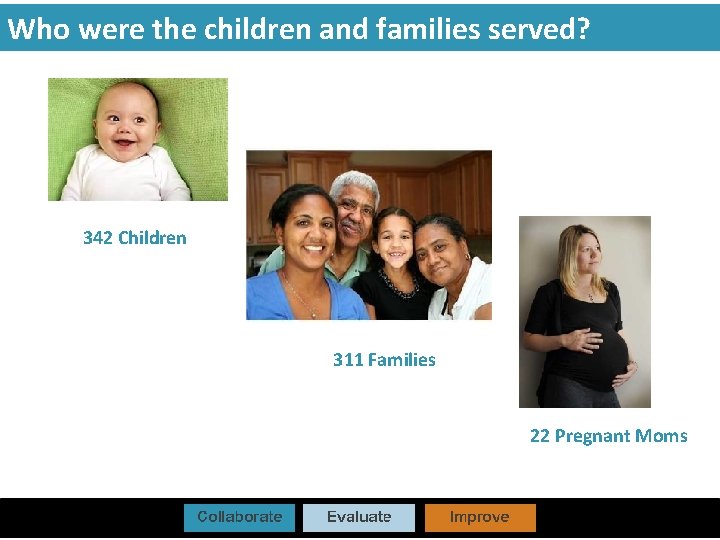 Who were the children and families served?

342 Children

311 Families

22 Pregnant Moms

Collaborate Evaluate Improve